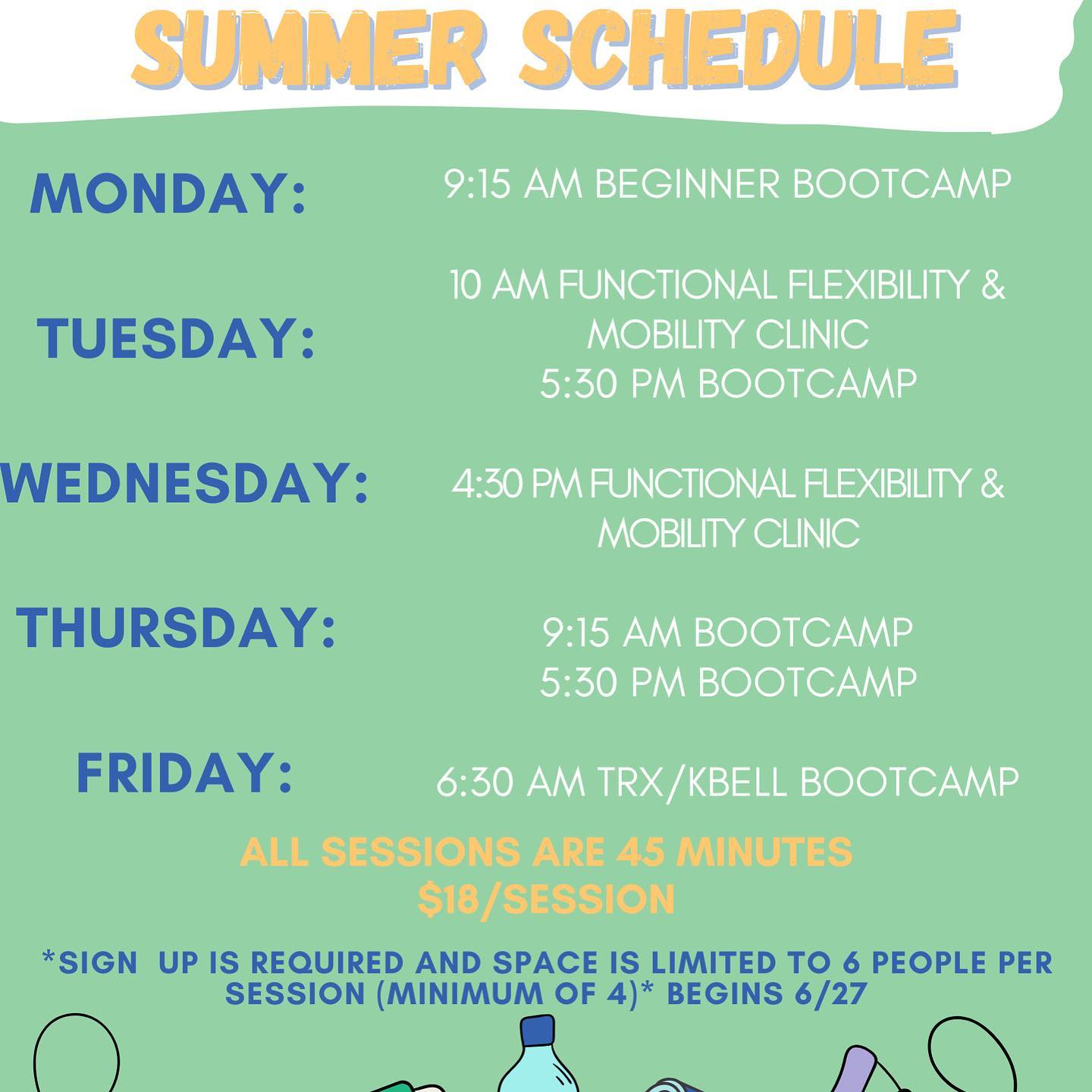 SUMMER SCHEDULE

MONDAY:
9:15 AM BEGINNER BOOTCAMP

TUESDAY:
10 AM FUNCTIONAL FLEXIBILITY & MOBILITY CLINIC
5:30 PM BOOTCAMP

WEDNESDAY:
4:30 PM FUNCTIONAL FLEXIBILITY & MOBILITY CLINIC

THURSDAY:
9:15 AM BOOTCAMP
5:30 PM BOOTCAMP

FRIDAY:
6:30 AM TRX/KBELL BOOTCAMP

ALL SESSIONS ARE 45 MINUTES
$18/SESSION

*SIGN UP IS REQUIRED AND SPACE IS LIMITED TO 6 PEOPLE PER SESSION (MINIMUM OF 4)* BEGINS 6/27